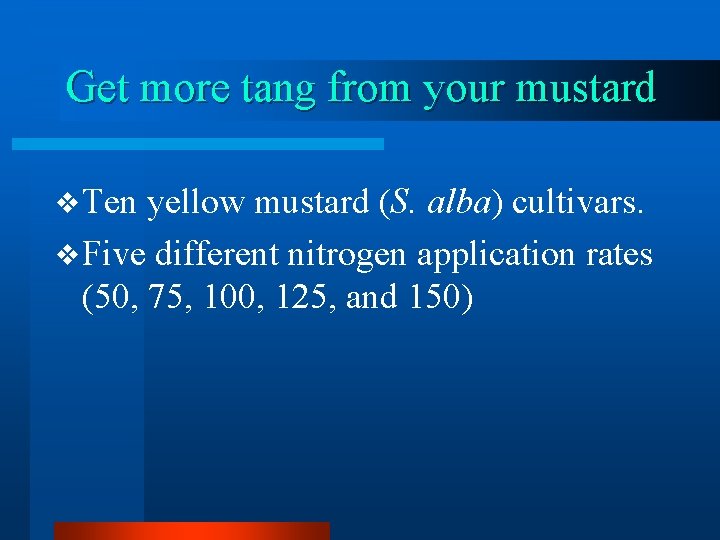 Get more tang from your mustard

❖ Ten yellow mustard (S. alba) cultivars.

❖ Five different nitrogen application rates (50, 75, 100, 125, and 150)